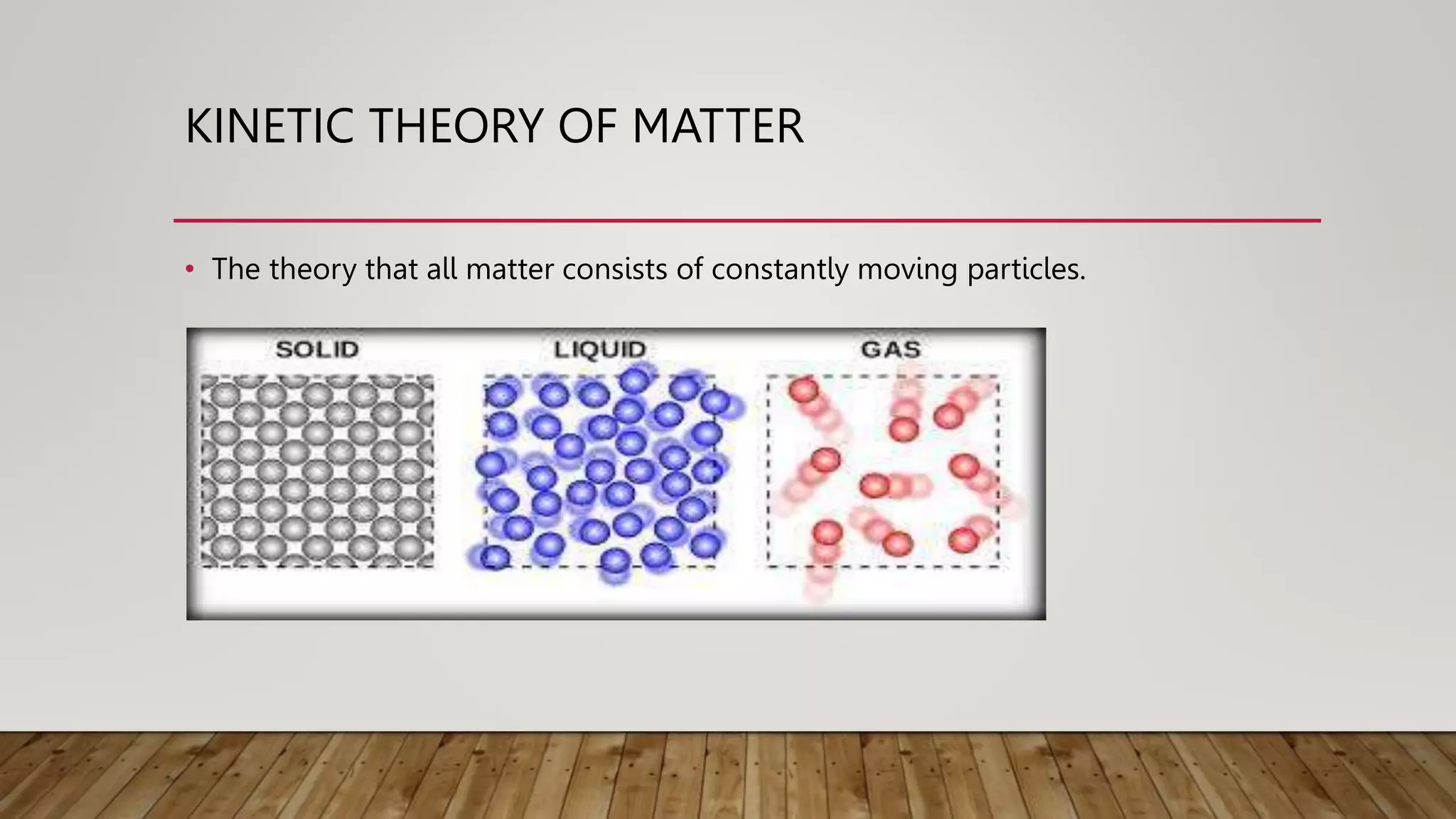 KINETIC THEORY OF MATTER

• The theory that all matter consists of constantly moving particles.

SOLID

LIQUID

GAS